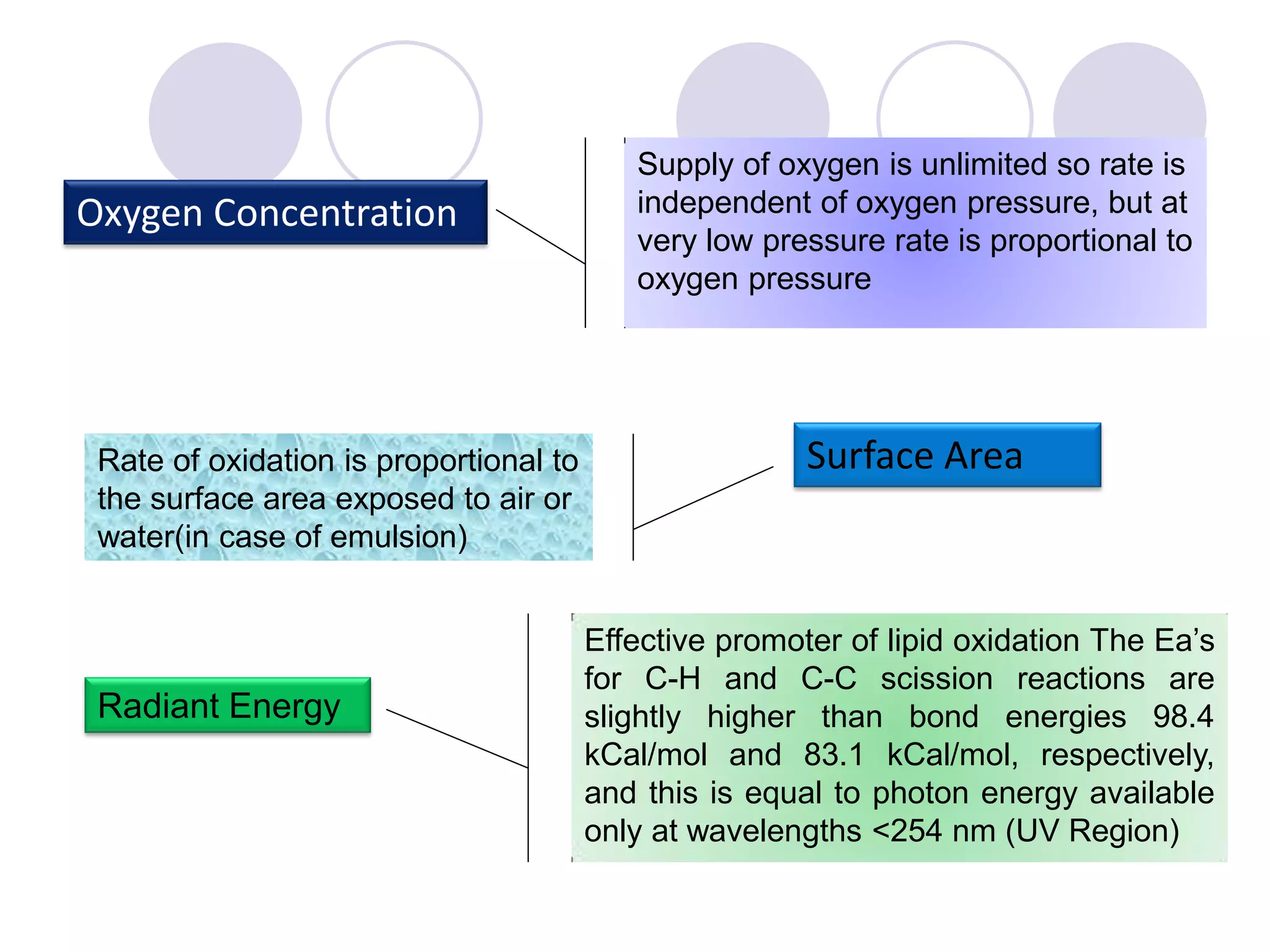 Oxygen Concentration

Supply of oxygen is unlimited so rate is independent of oxygen pressure, but at very low pressure rate is proportional to oxygen pressure

Rate of oxidation is proportional to the surface area exposed to air or water(in case of emulsion)

Surface Area

Radiant Energy

Effective promoter of lipid oxidation The Ea's for C-H and C-C scission reactions are slightly higher than bond energies 98.4 kCal/mol and 83.1 kCal/mol, respectively, and this is equal to photon energy available only at wavelengths <254 nm (UV Region)